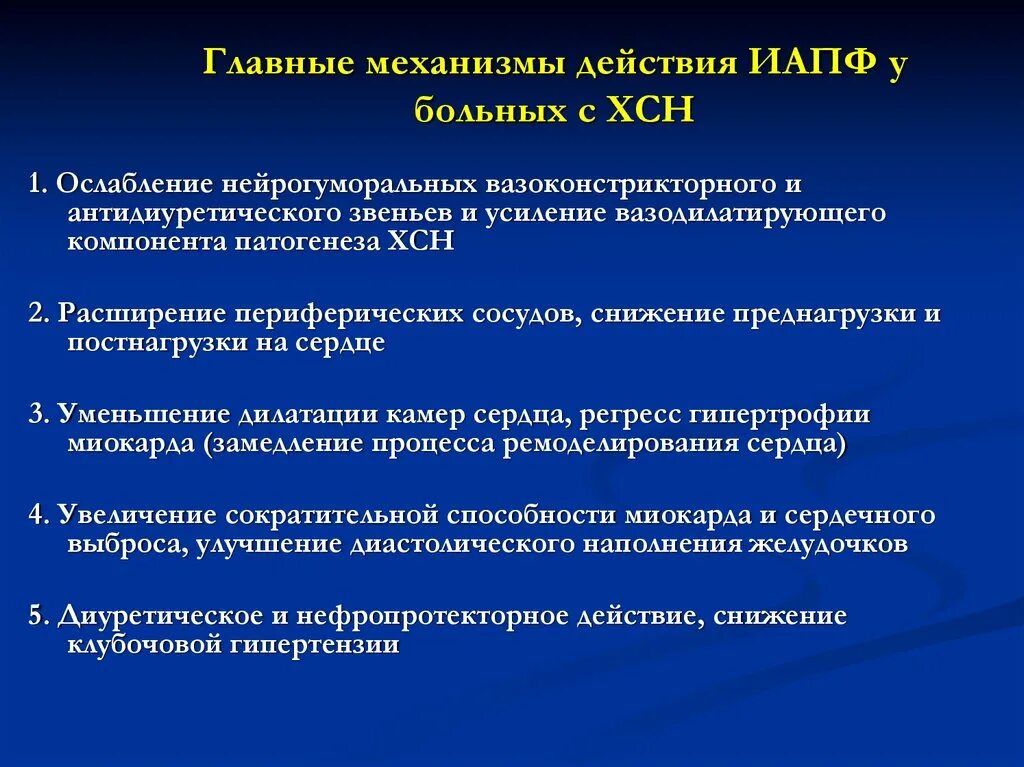 Главные механизмы действия ИАПФ у больных с ХСН

1. Ослабление нейрогуморальных вазоконстрикторного и антидиуретического звеньев и усиление вазодилатирующего компонента патогенеза ХСН

2. Расширение периферических сосудов, снижение преднагрузки и постнагрузки на сердце

3. Уменьшение дилатации камер сердца, регресс гипертрофии миокарда (замедление процесса ремоделирования сердца)

4. Увеличение сократительной способности миокарда и сердечного выброса, улучшение диастолического наполнения желудочков

5. Диуретическое и нефропротекторное действие, снижение клубочовой гипертензии